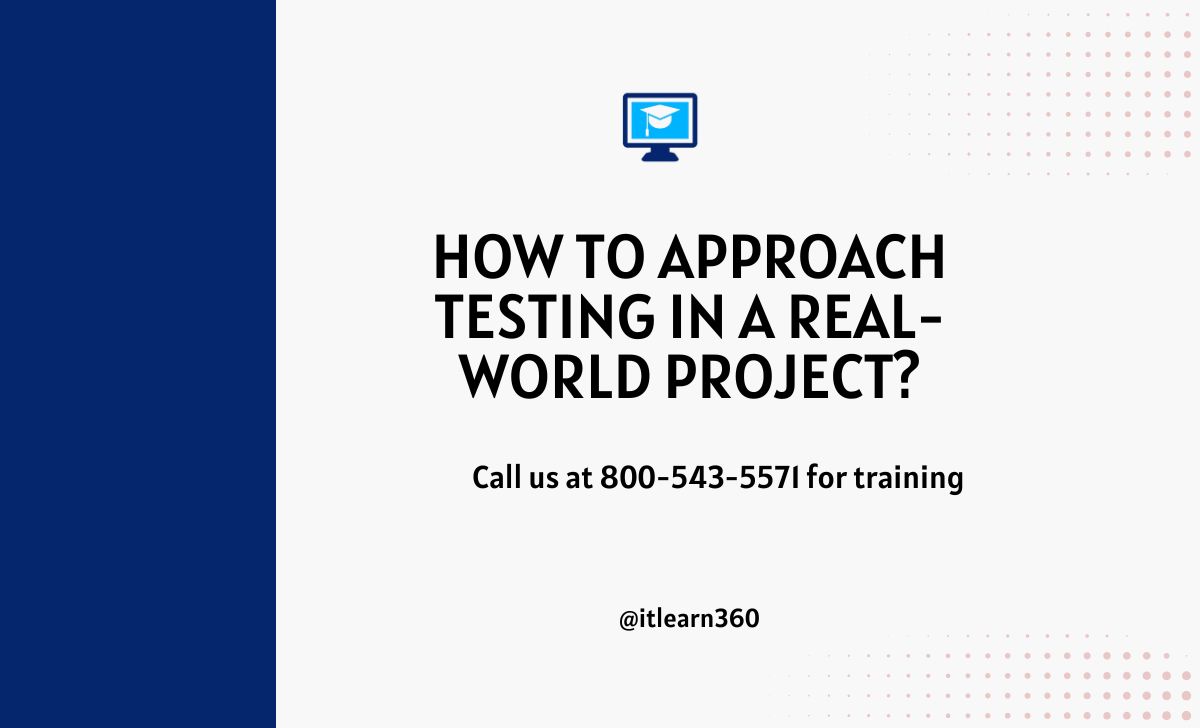 HOW TO APPROACH TESTING IN A REAL-WORLD PROJECT?

Call us at 800-543-5571 for training

@itlearn360